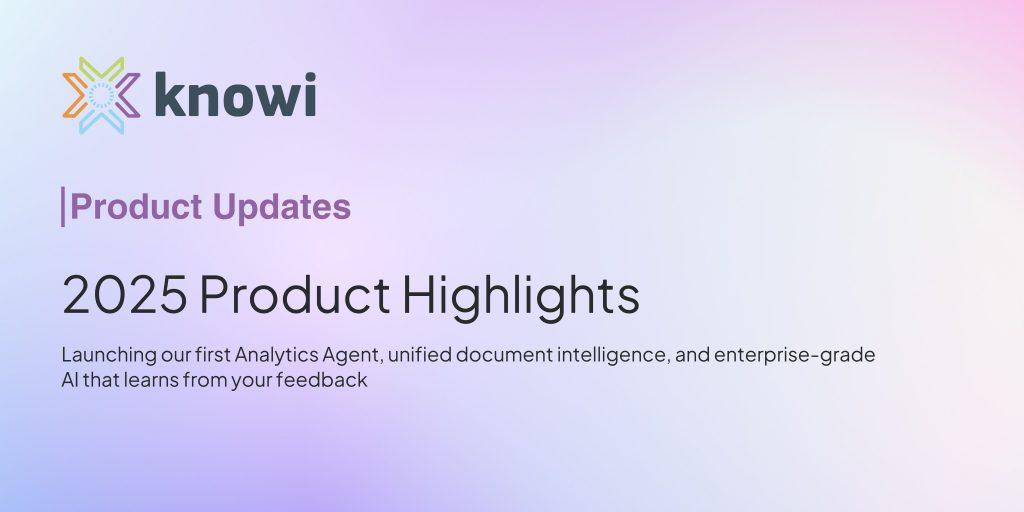 knowi

Product Updates

2025 Product Highlights

Launching our first Analytics Agent, unified document intelligence, and enterprise-grade AI that learns from your feedback